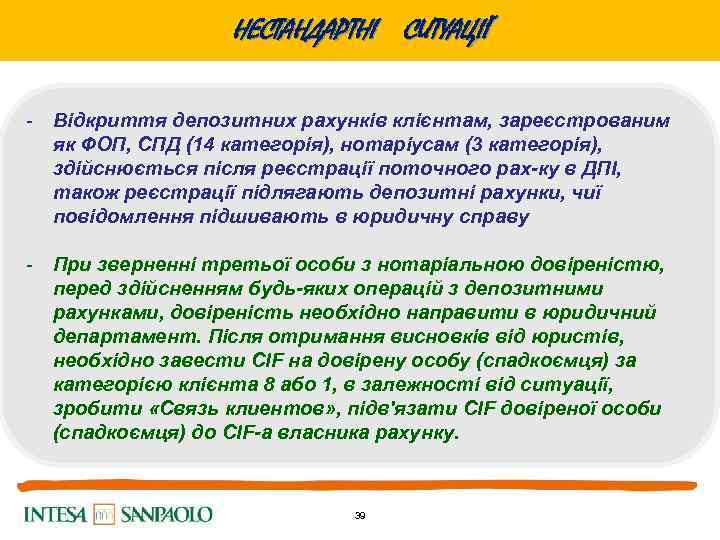 НЕСТАНДАРТНІ СИТУАЦІЇ

- Відкриття депозитних рахунків клієнтам, зареєстрованим як ФОП, СПД (14 категорія), нотаріусам (3 категорія), здійснюється після реєстрації поточного рах-ку в ДПІ, також реєстрації підлягають депозитні рахунки, чиї повідомлення підшивають в юридичну справу

- При зверненні третьої особи з нотаріальною довіреністю, перед здійсненням будь-яких операцій з депозитними рахунками, довіреність необхідно направити в юридичний департамент. Після отримання висновків від юристів, необхідно завести CIF на довірену особу (спадкоємця) за категорією клієнта 8 або 1, в залежності від ситуації, зробити «Связь клиентов», підв'язати CIF довіреної особи (спадкоємця) до CIF-а власника рахунку.

INTESA SANPAOLO

39